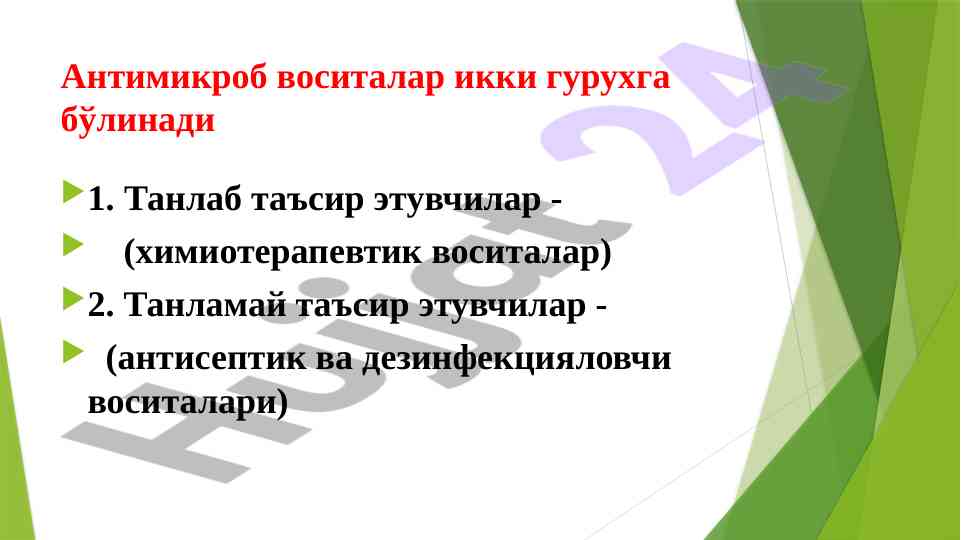 Антимикроб воситалар икки гурухга бўлинади

1. Танлаб таъсир этувчилар -

(химиотерапевтик воситалар)

2. Танламай таъсир этувчилар -

(антисептик ва дезинфекцияловчи воситалари)

Hujjat 24